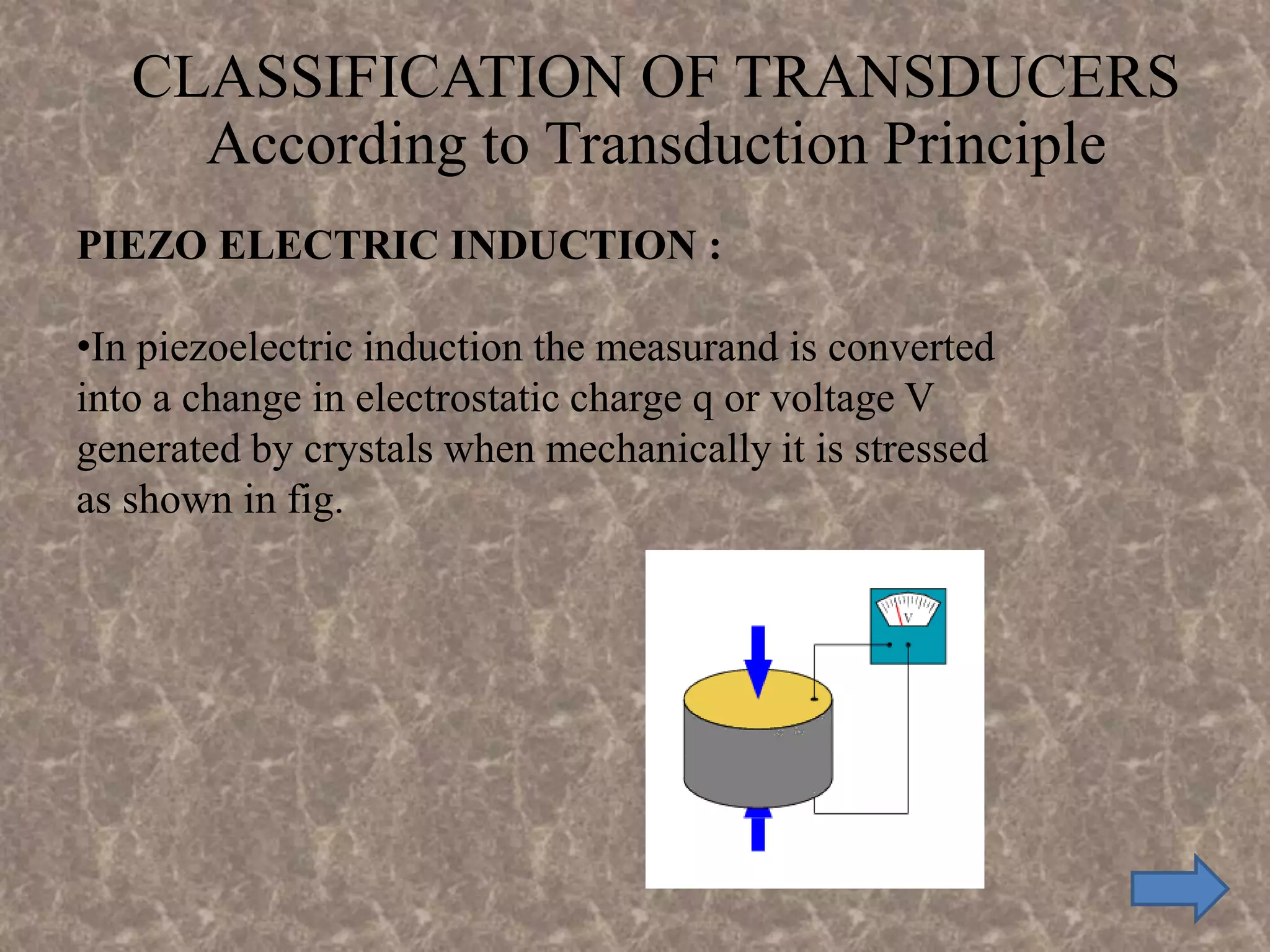 CLASSIFICATION OF TRANSDUCERS
According to Transduction Principle

PIEZO ELECTRIC INDUCTION :

•In piezoelectric induction the measurand is converted into a change in electrostatic charge q or voltage V generated by crystals when mechanically it is stressed as shown in fig.

V